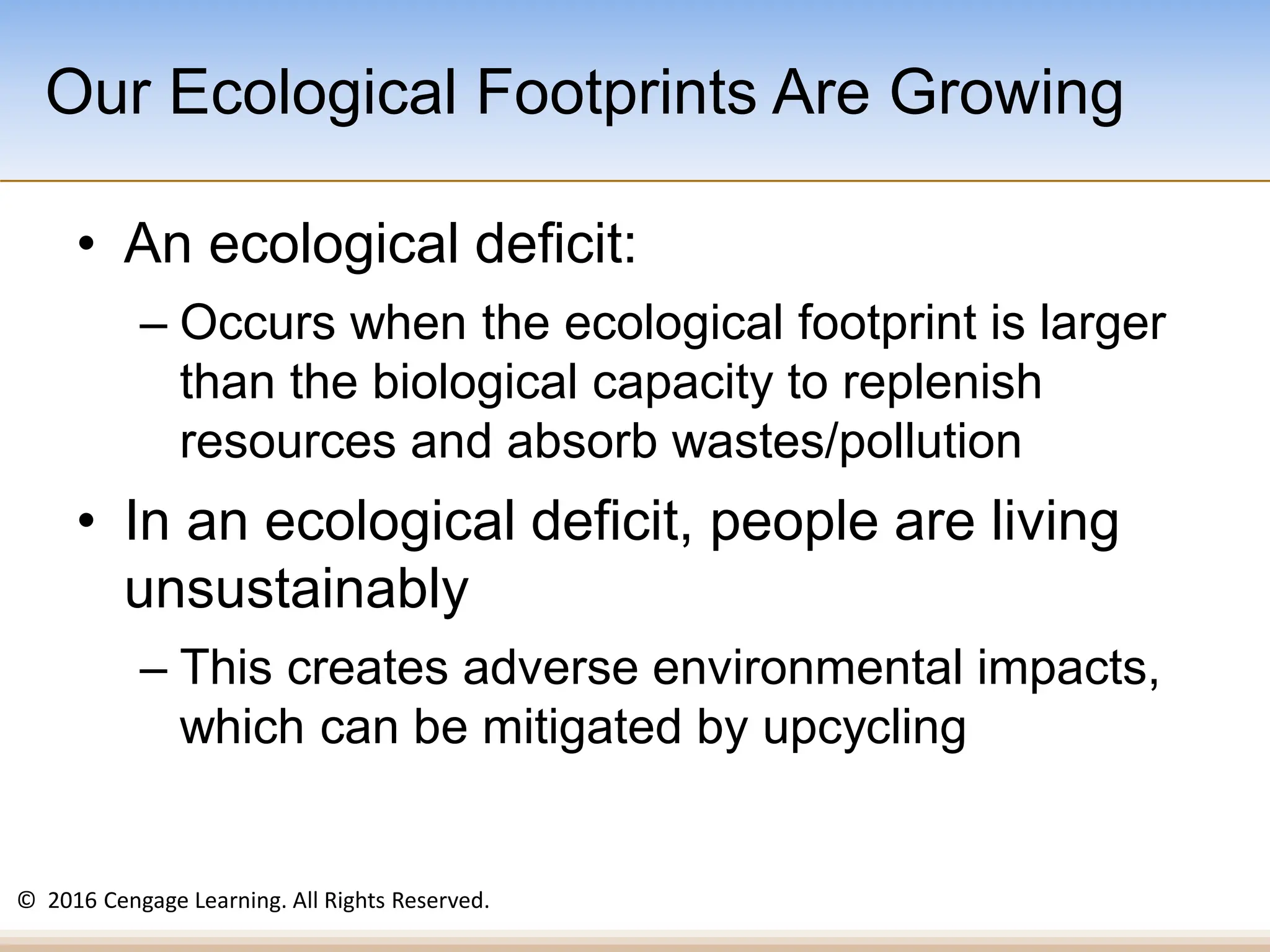 Our Ecological Footprints Are Growing

• An ecological deficit:

– Occurs when the ecological footprint is larger than the biological capacity to replenish resources and absorb wastes/pollution

• In an ecological deficit, people are living unsustainably

– This creates adverse environmental impacts, which can be mitigated by upcycling

© 2016 Cengage Learning. All Rights Reserved.